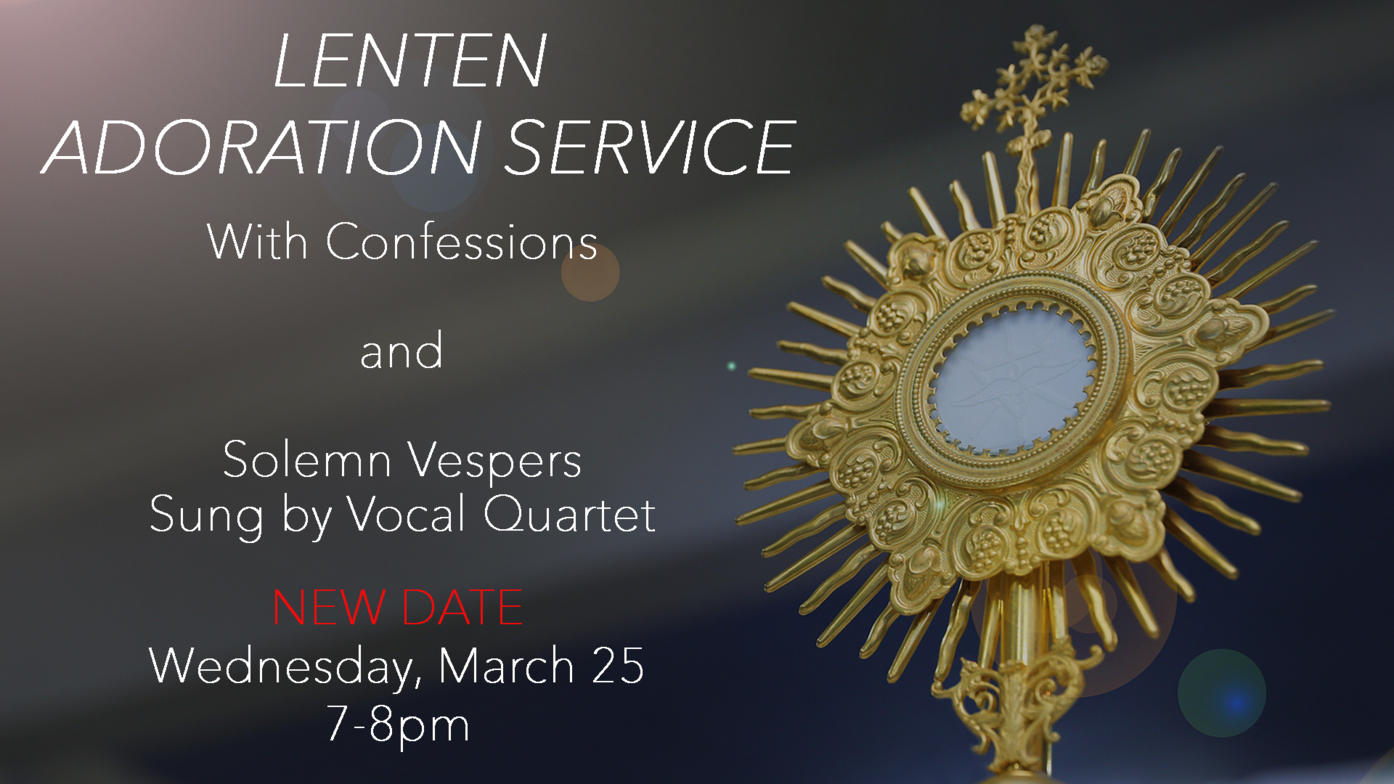 LENTEN
ADORATION SERVICE
With Confessions

and

Solemn Vespers
Sung by Vocal Quartet

NEW DATE
Wednesday, March 25
7-8pm